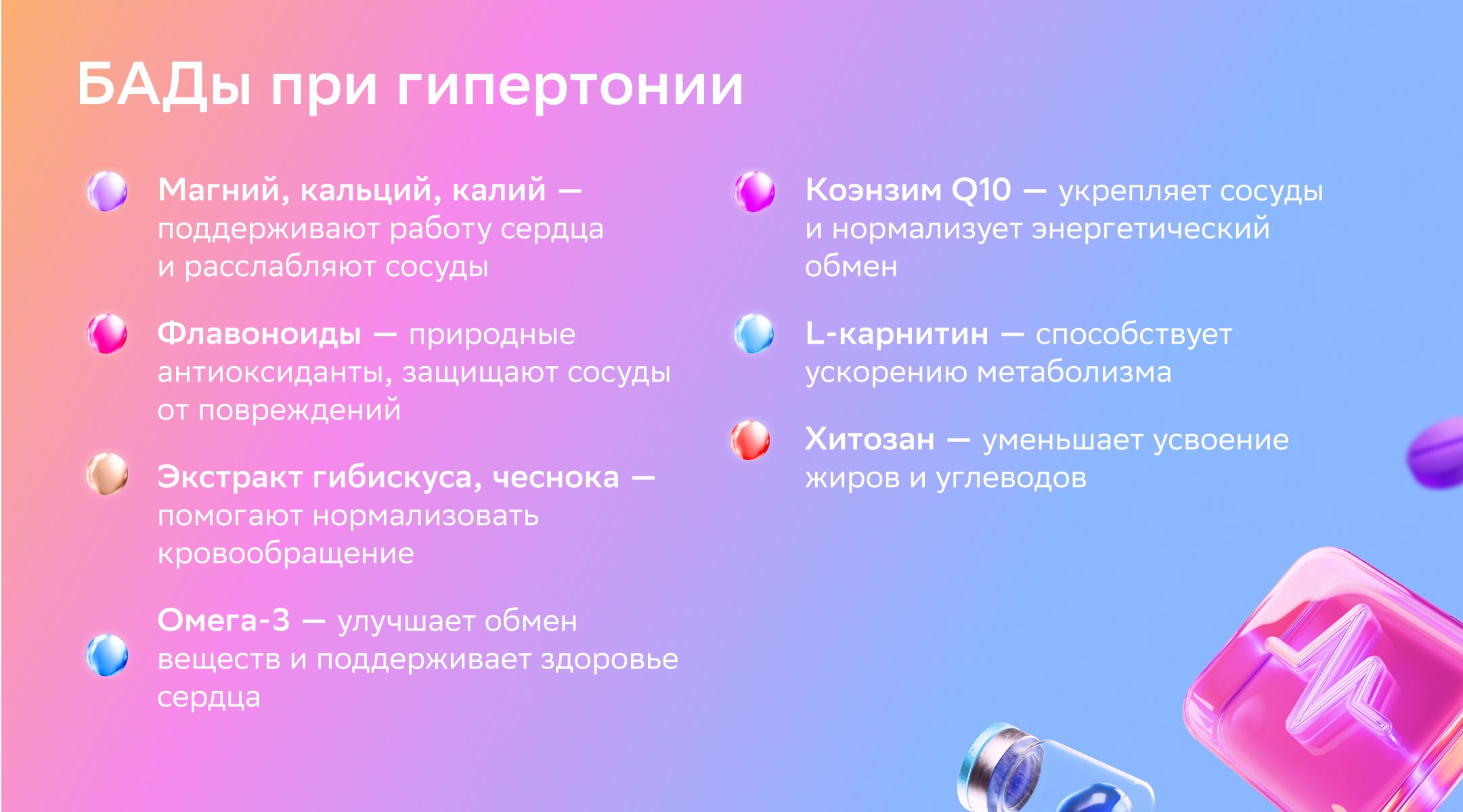 БАДы при гипертонии

Магний, кальций, калий — поддерживают работу сердца и расслабляют сосуды

Флавоноиды — природные антиоксиданты, защищают сосуды от повреждений

Экстракт гибискуса, чеснока — помогают нормализовать кровообращение

Омега-3 — улучшает обмен веществ и поддерживает здоровье сердца

Коэнзим Q10 — укрепляет сосуды и нормализует энергетический обмен

L-карнитин — способствует ускорению метаболизма

Хитозан — уменьшает усвоение жиров и углеводов